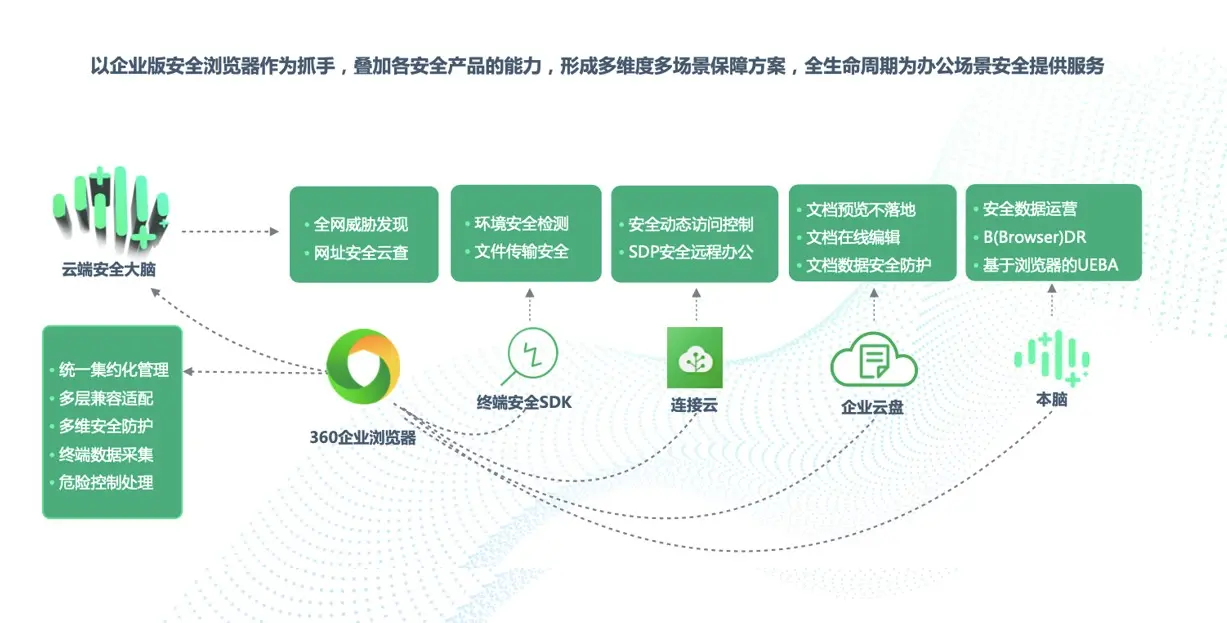 以企业版安全浏览器作为抓手，叠加各安全产品的能力，形成多维度多场景保障方案，全生命周期为办公场景安全提供服务

云端安全大脑

• 全网威胁发现
• 网址安全云查

• 环境安全检测
• 文件传输安全

• 安全动态访问控制
• SDP安全远程办公

• 文档预览不落地
• 文档在线编辑
• 文档数据安全防护

• 安全数据运营
• B(Browser)DR
• 基于浏览器的UEBA

• 统一集约化管理
• 多层兼容适配
• 多维安全防护
• 终端数据采集
• 危险控制处理

360企业浏览器

终端安全SDK

连接云

企业云盘

本脑